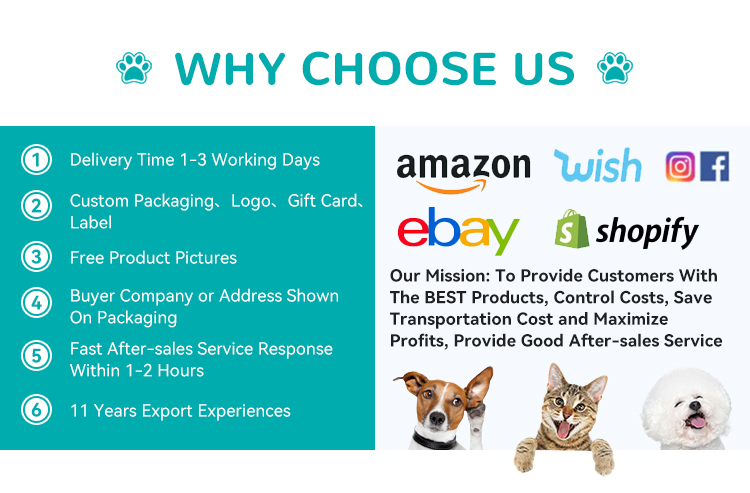 WHY CHOOSE US

1 Delivery Time 1-3 Working Days

2 Custom Packaging、Logo、Gift Card、Label

3 Free Product Pictures

4 Buyer Company or Address Shown On Packaging

5 Fast After-sales Service Response Within 1-2 Hours

6 11 Years Export Experiences

amazon wish

ebay shopify

Our Mission: To Provide Customers With The BEST Products, Control Costs, Save Transportation Cost and Maximize Profits, Provide Good After-sales Service